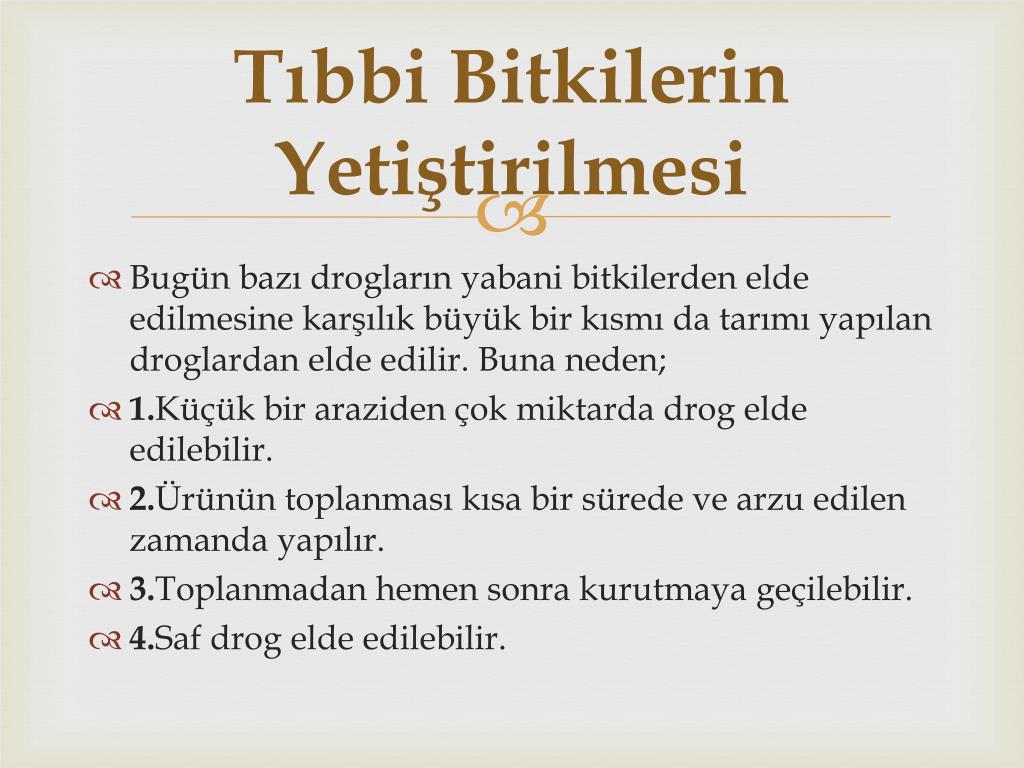 Tıbbi Bitkilerin Yetiştirilmesi

Bugün bazı drogların yabani bitkilerden elde edilmesine karşılık büyük bir kısmı da tarımı yapılan droglardan elde edilir. Buna neden;

1.Küçük bir araziden çok miktarda drog elde edilebilir.

2.Ürünün toplanması kısa bir sürede ve arzu edilen zamanda yapılır.

3.Toplanmadan hemen sonra kurutmaya geçilebilir.

4.Saf drog elde edilebilir.